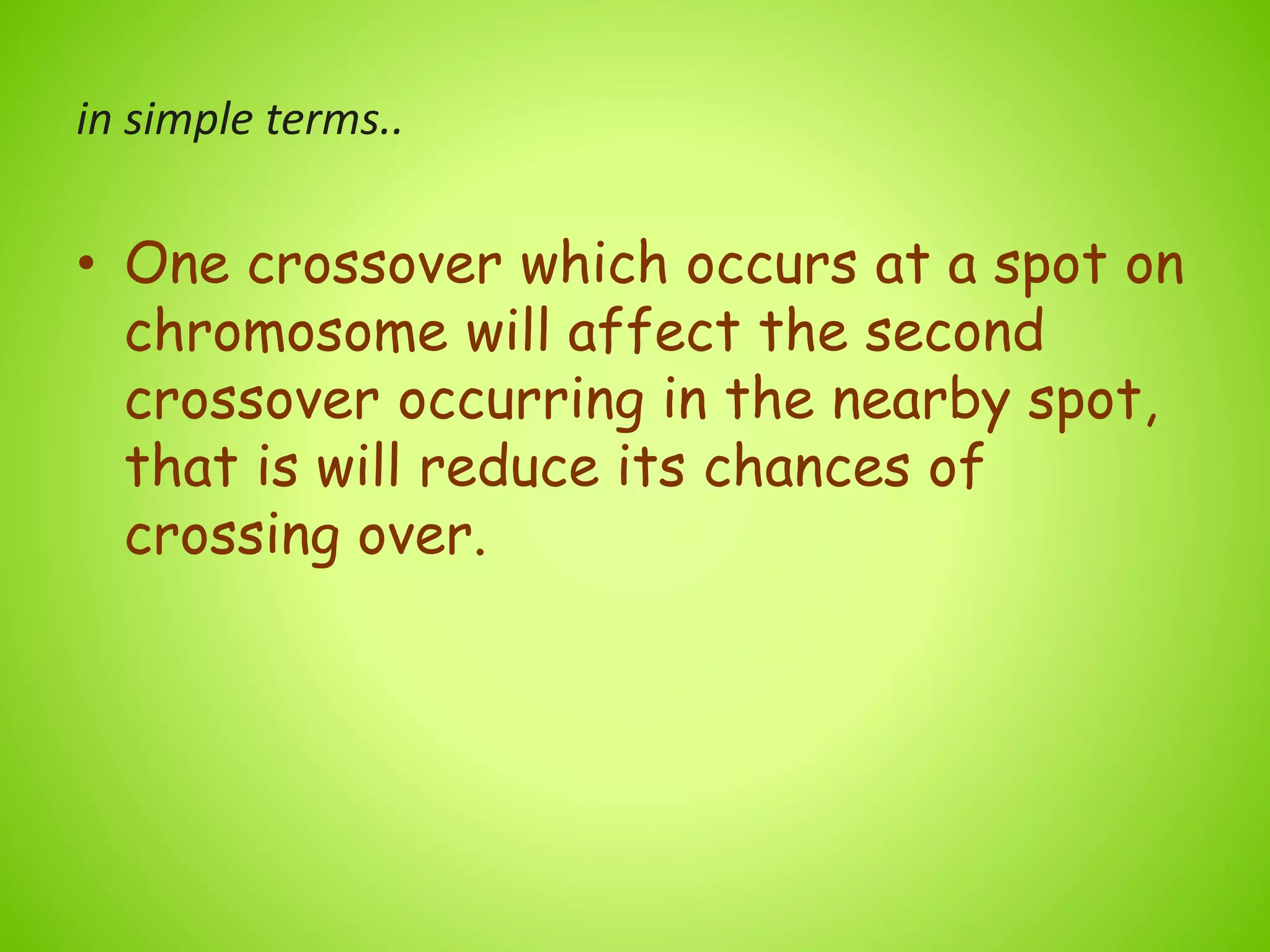 in simple terms..

• One crossover which occurs at a spot on chromosome will affect the second crossover occurring in the nearby spot, that is will reduce its chances of crossing over.